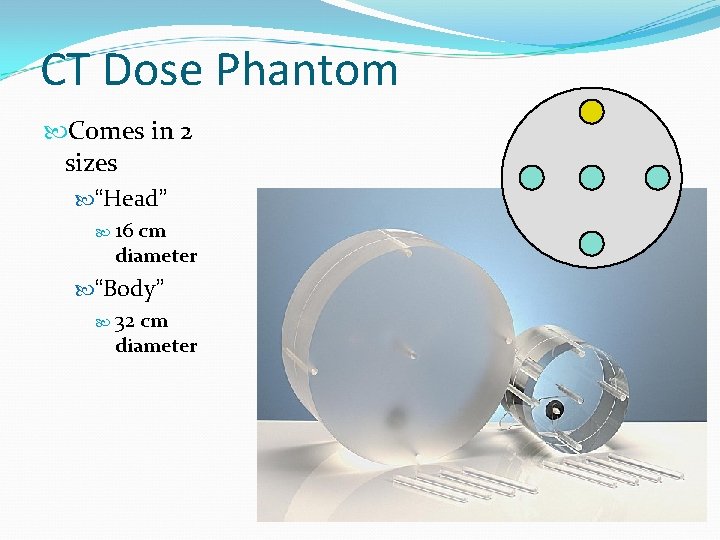 CT Dose Phantom

Comes in 2 sizes

“Head”

16 cm diameter

“Body”

32 cm diameter